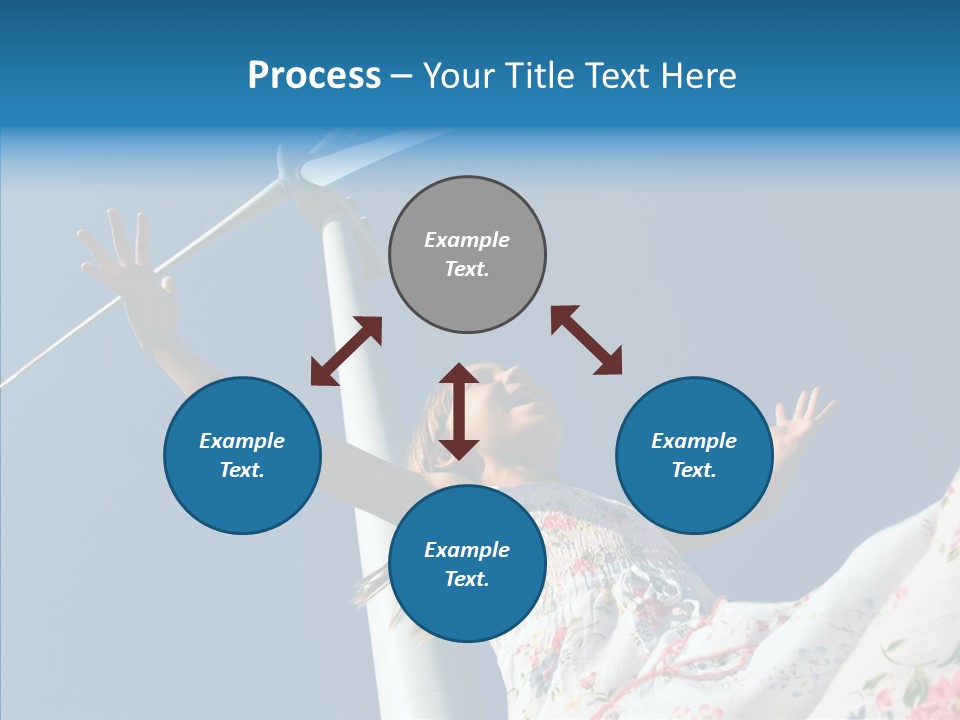 Process – Your Title Text Here

Example Text.

Example Text.

Example Text.

Example Text.